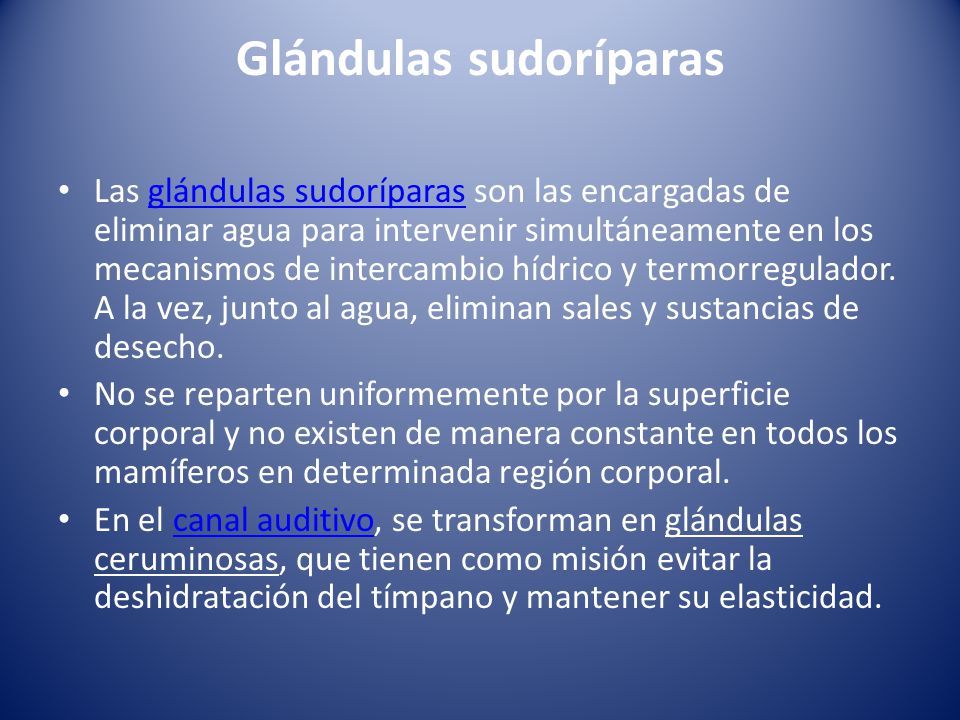 Glándulas sudoríparas

• Las glándulas sudoríparas son las encargadas de eliminar agua para intervenir simultáneamente en los mecanismos de intercambio hídrico y termorregulador. A la vez, junto al agua, eliminan sales y sustancias de desecho.

• No se reparten uniformemente por la superficie corporal y no existen de manera constante en todos los mamíferos en determinada región corporal.

• En el canal auditivo, se transforman en glándulas ceruminosas, que tienen como misión evitar la deshidratación del tímpano y mantener su elasticidad.